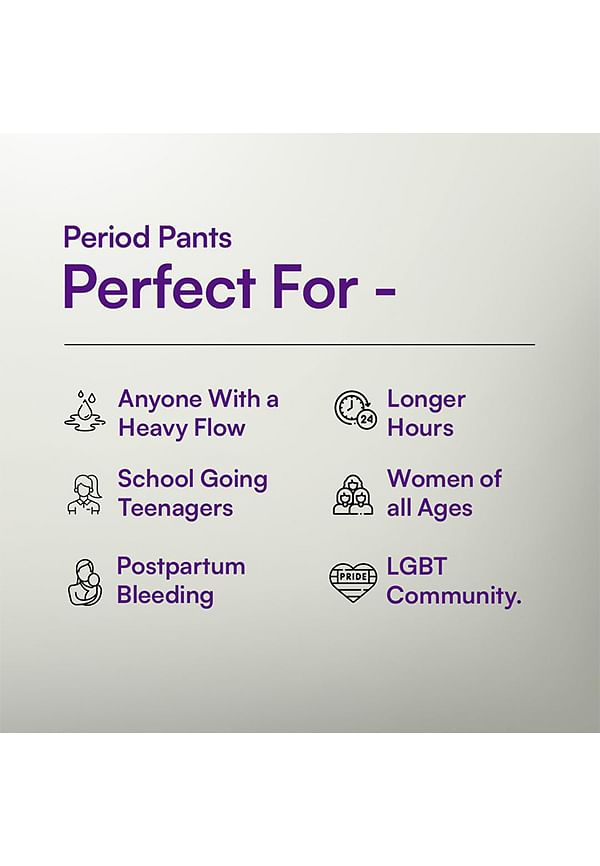 Period Pants
Perfect For -

Anyone With a Heavy Flow

School Going Teenagers

Postpartum Bleeding

24

Longer Hours

Women of all Ages

PRIDE

LGBT Community.